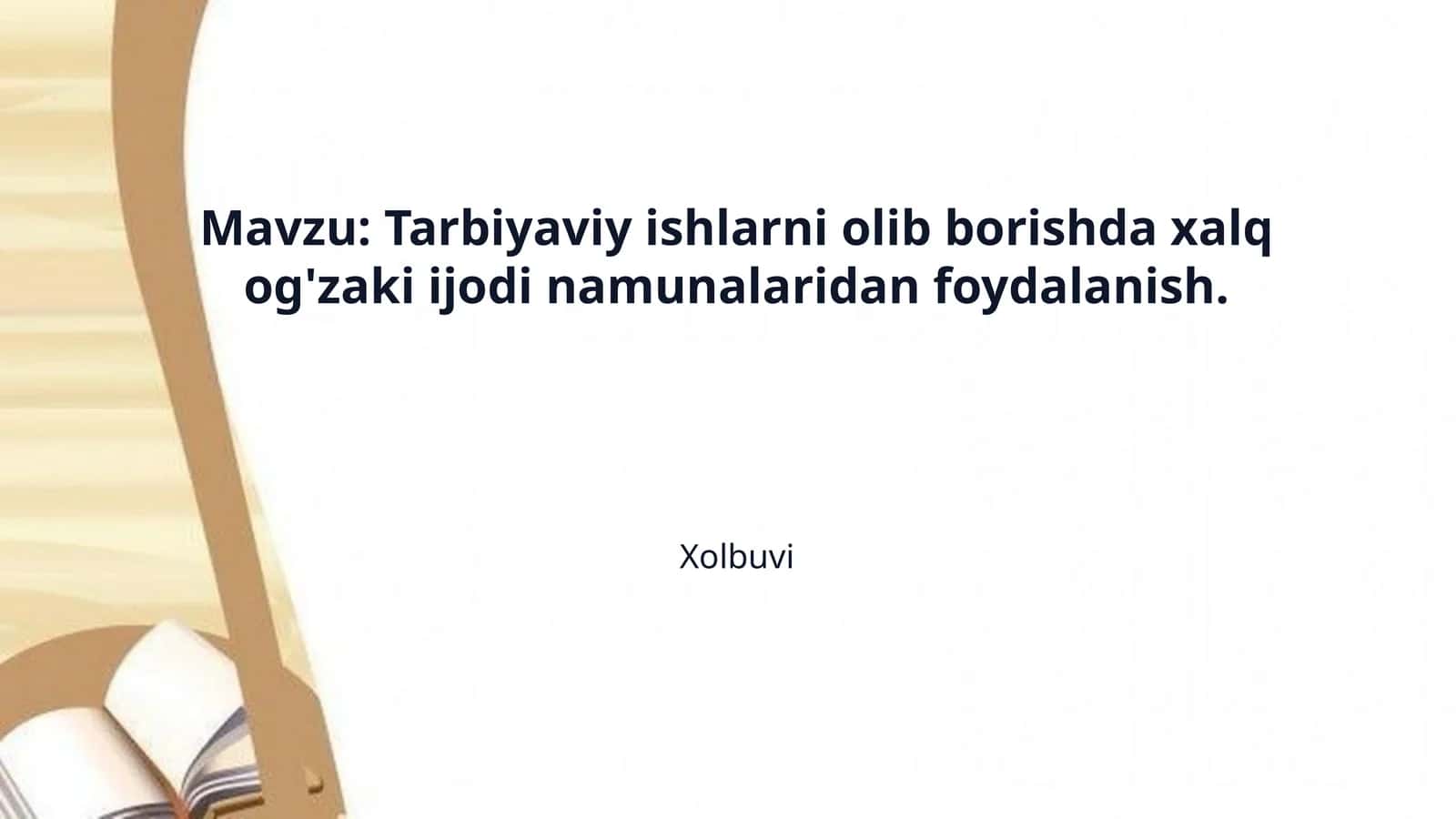 Mavzu: Tarbiyaviy ishlarni olib borishda xalq og'zaki ijodi namunalaridan foydalanish.

Xolbuvi